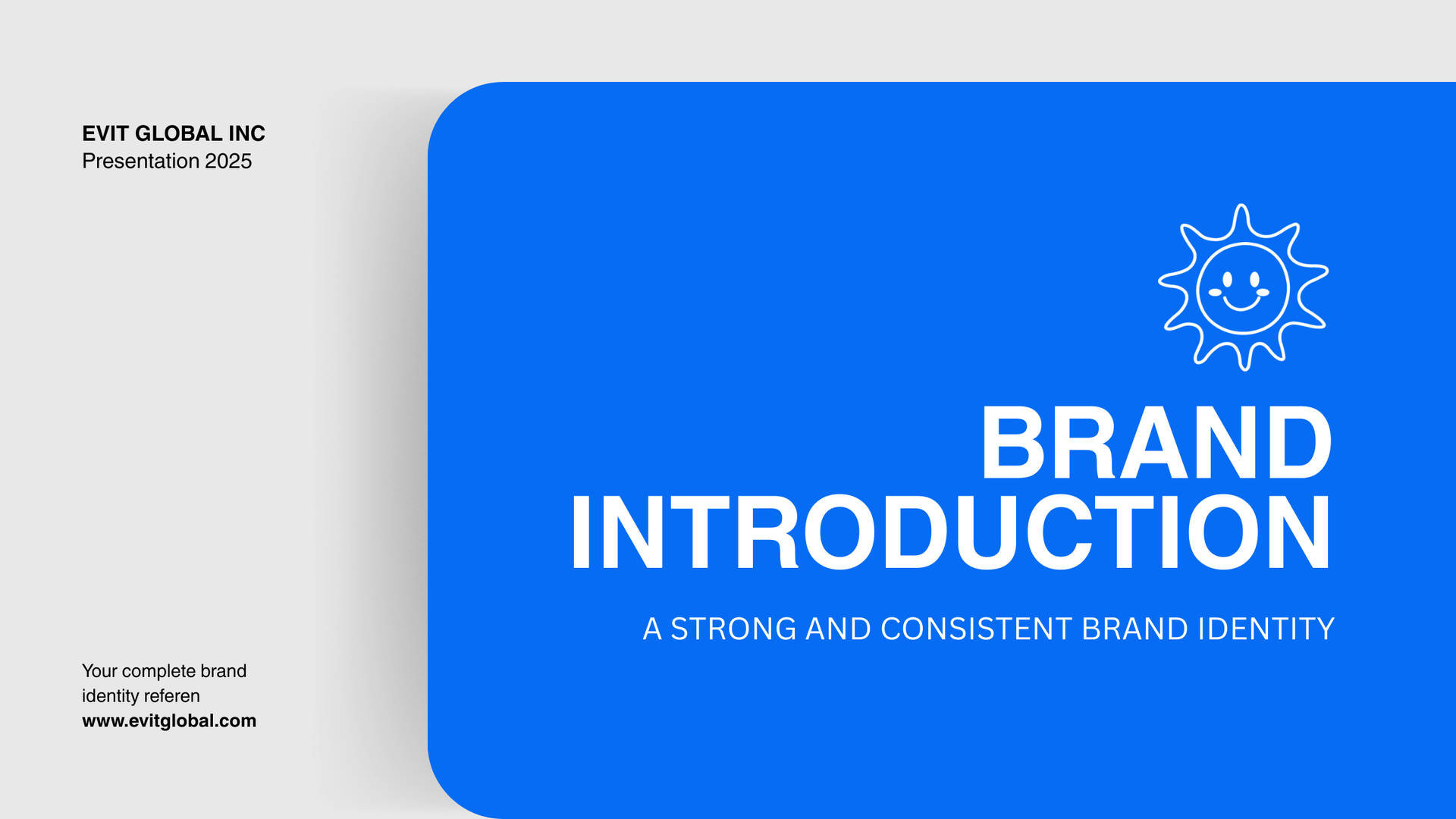 EVIT GLOBAL INC
Presentation 2025

BRAND INTRODUCTION

A STRONG AND CONSISTENT BRAND IDENTITY

Your complete brand identity referen
www.evitglobal.com